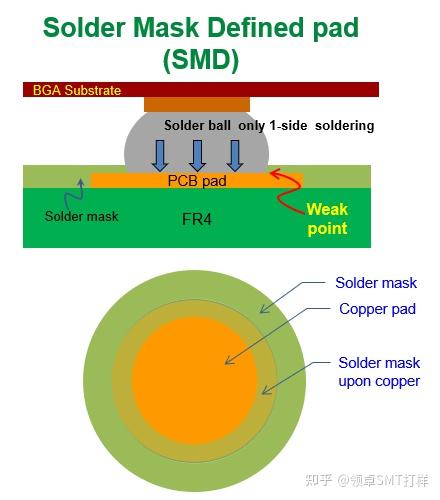 Solder Mask Defined pad (SMD)

BGA Substrate

Solder ball only 1-side soldering

PCB pad

Solder mask

FR4

Weak point

Solder mask

Copper pad

Solder mask upon copper

知乎 @领卓SMT打样